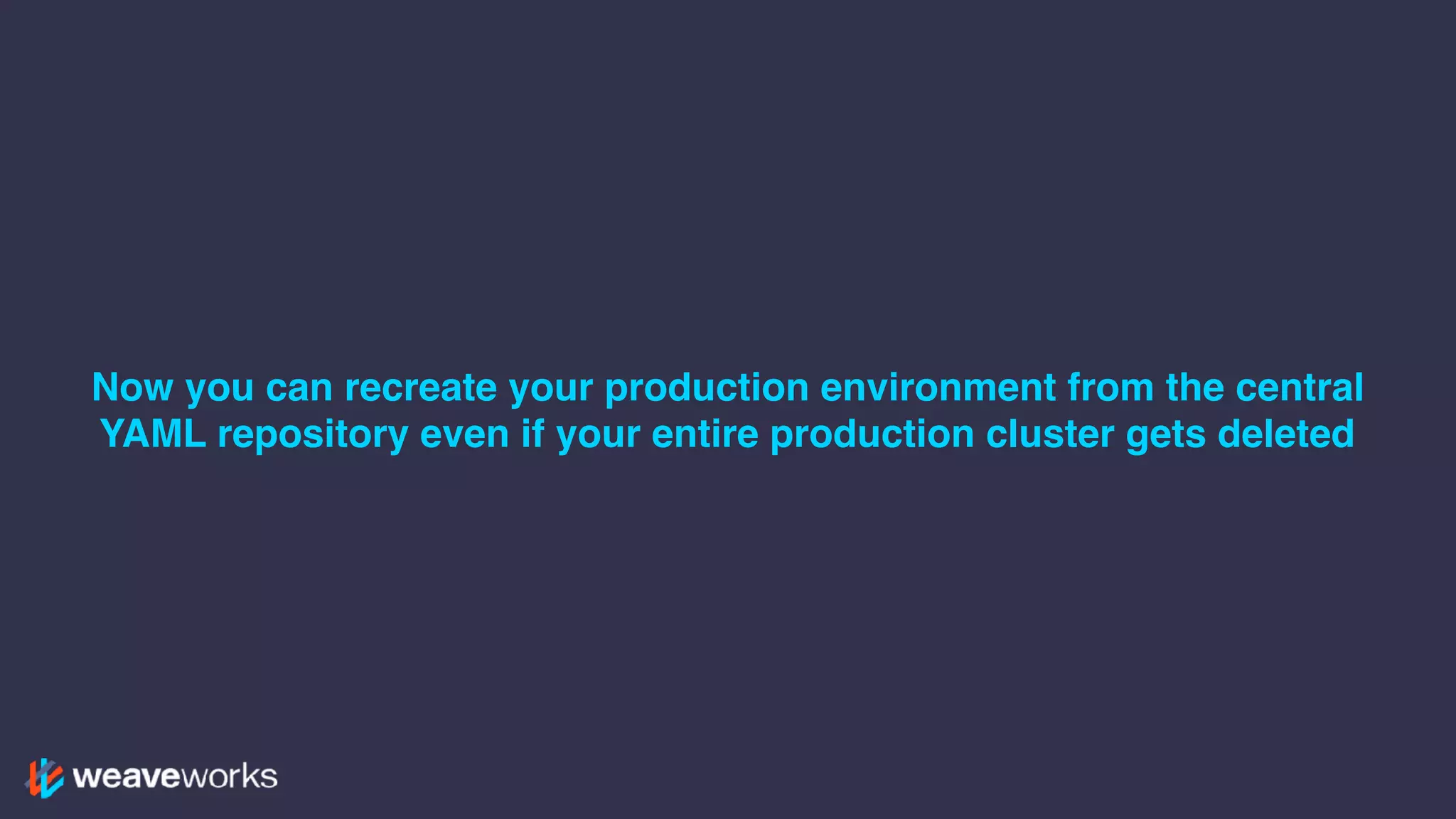 Now you can recreate your production environment from the central YAML repository even if your entire production cluster gets deleted

weaveworks